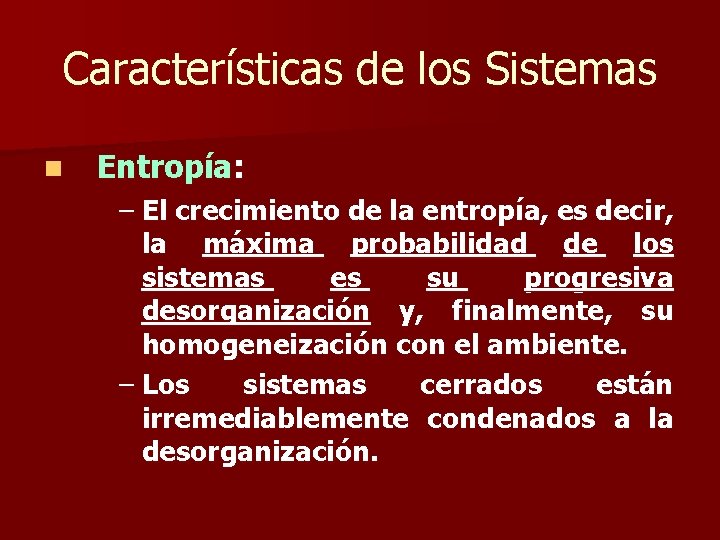 Características de los Sistemas

Entropía:

– El crecimiento de la entropía, es decir, la máxima probabilidad de los sistemas es su progresiva desorganización y, finalmente, su homogeneización con el ambiente.

– Los sistemas cerrados están irremediablemente condenados a la desorganización.